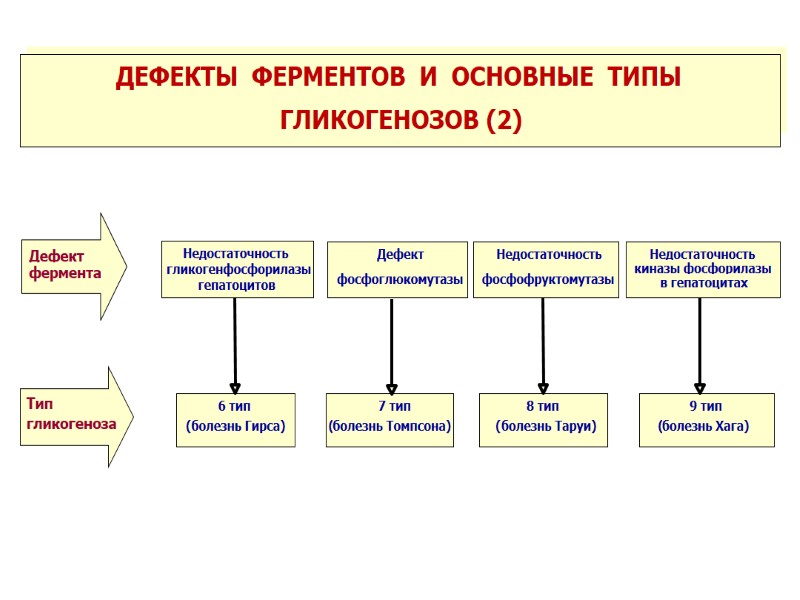 ДЕФЕКТЫ ФЕРМЕНТОВ И ОСНОВНЫЕ ТИПЫ ГЛИКОГЕНОЗОВ (2)

Дефект фермента

Недостаточность гликогенфосфорилазы гепатоцитов

Дефект фосфоглюкомутазы

Недостаточность фосфофруктомутазы

Недостаточность киназы фосфорилазы в гепатоцитах

Тип гликогеноза

6 тип (болезнь Гирса)

7 тип (болезнь Томпсона)

8 тип (болезнь Таруи)

9 тип (болезнь Хага)